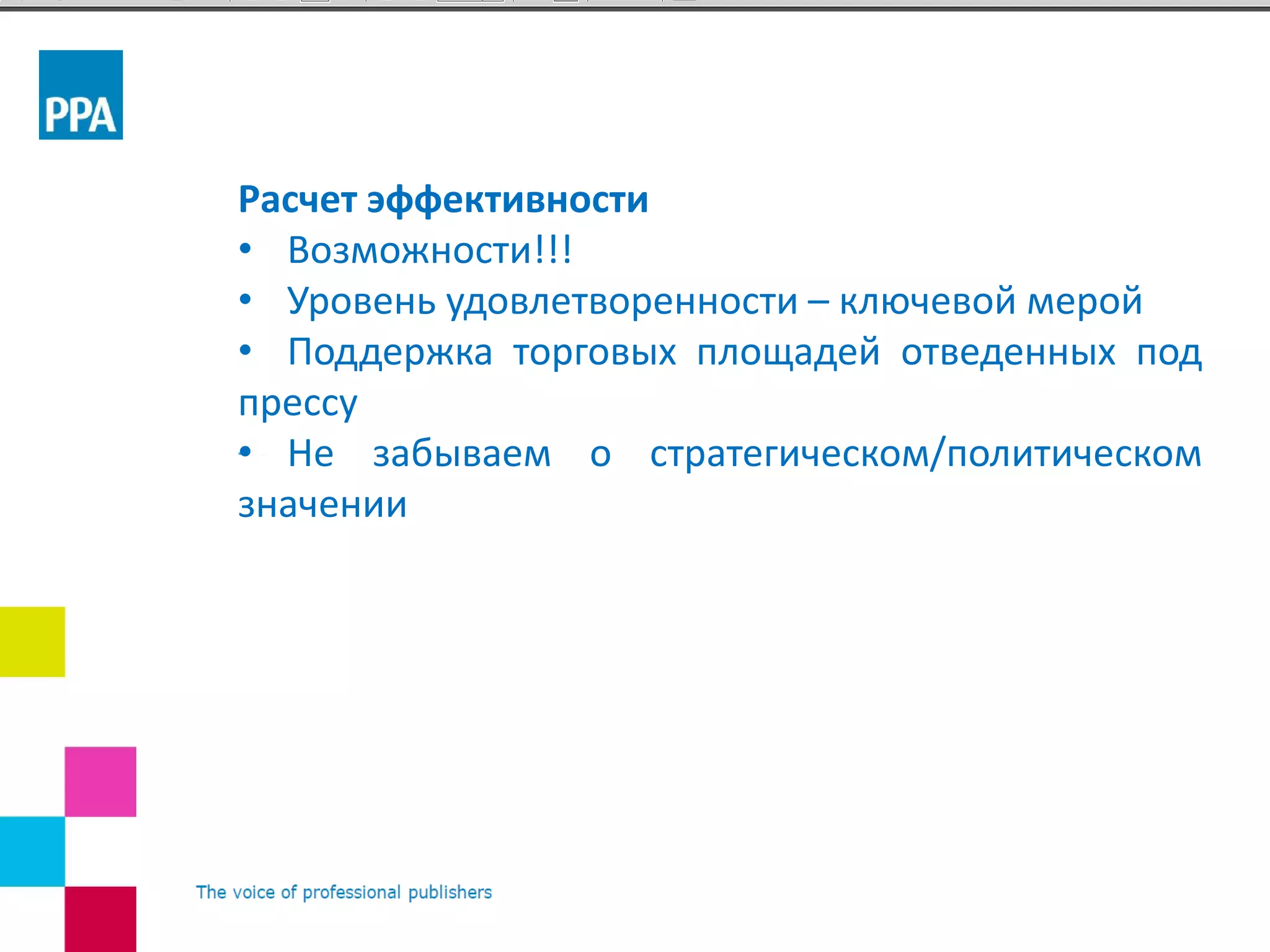 PPA

Расчет эффективности

• Возможности!!!
• Уровень удовлетворенности – ключевой мерой
• Поддержка торговых площадей отведенных под прессу
• Не забываем о стратегическом/политическом значении

The voice of professional publishers